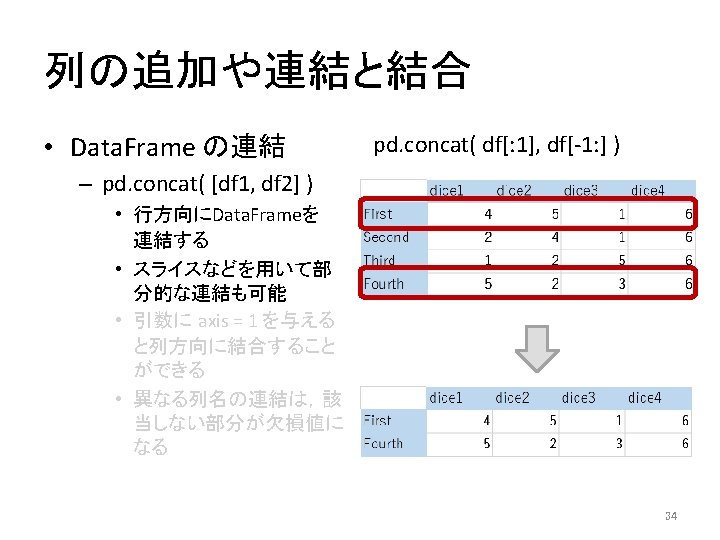 列の追加や連結と結合

• DataFrame の連結
  – pd.concat( [df1, df2] )
    • 行方向にDataFrameを連結する
    • スライスなどを用いて部分的な連結も可能
    • 引数に axis = 1 を与えると列方向に結合することができる
    • 異なる列名の連結は，該当しない部分が欠損値になる

pd.concat( df[:1], df[-1:] )

| | dice1 | dice2 | dice3 | dice4 |
|---|---|---|---|---|
| First | 4 | 5 | 1 | 6 |
| Second | 2 | 4 | 1 | 6 |
| Third | 1 | 2 | 5 | 6 |
| Fourth | 5 | 2 | 3 | 6 |

| | dice1 | dice2 | dice3 | dice4 |
|---|---|---|---|---|
| First | 4 | 5 | 1 | 6 |
| Fourth | 5 | 2 | 3 | 6 |

34